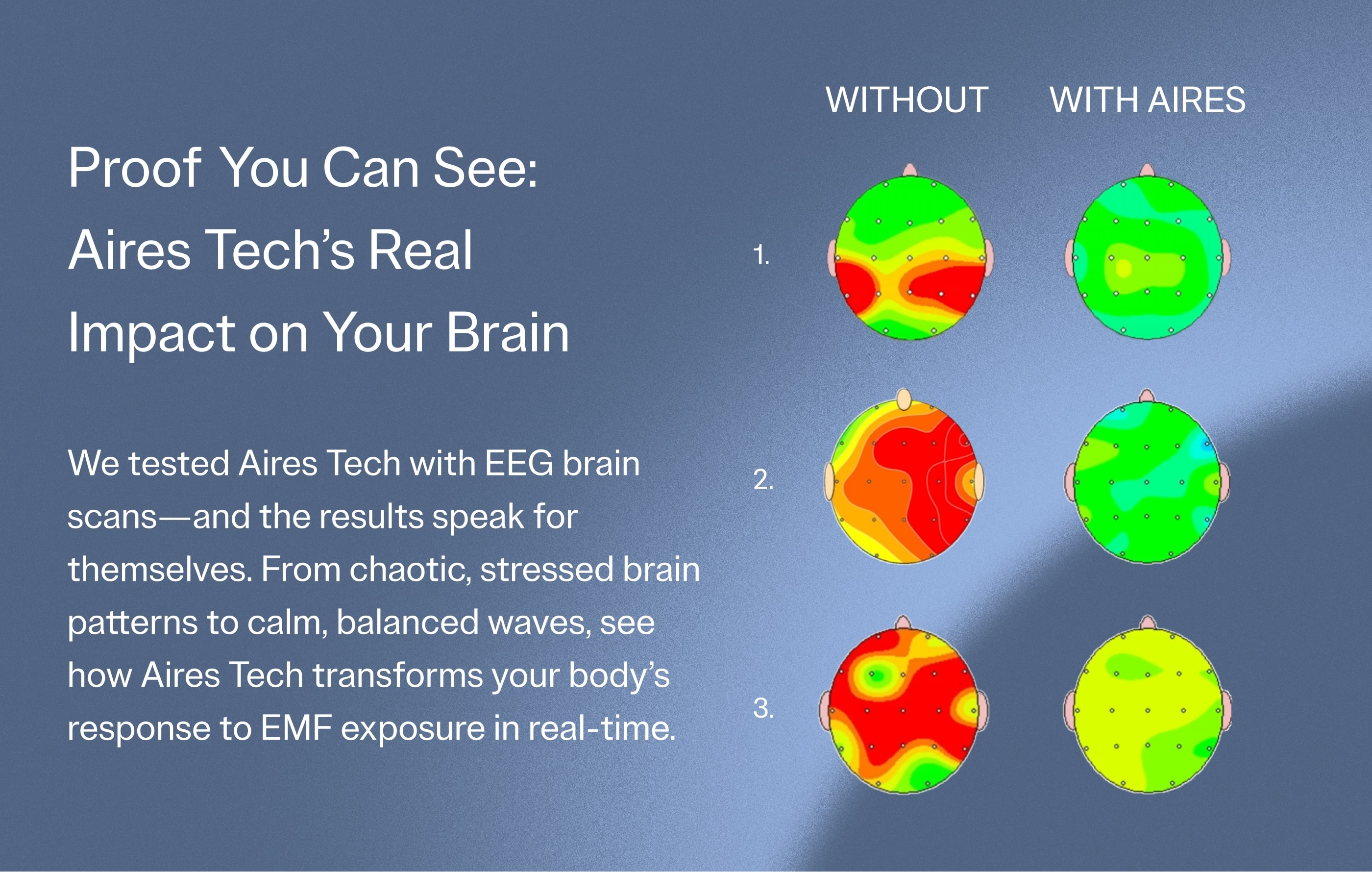 Proof You Can See: Aires Tech's Real Impact on Your Brain

We tested Aires Tech with EEG brain scans—and the results speak for themselves. From chaotic, stressed brain patterns to calm, balanced waves, see how Aires Tech transforms your body's response to EMF exposure in real-time.

WITHOUT WITH AIRES

1.

2.

3.